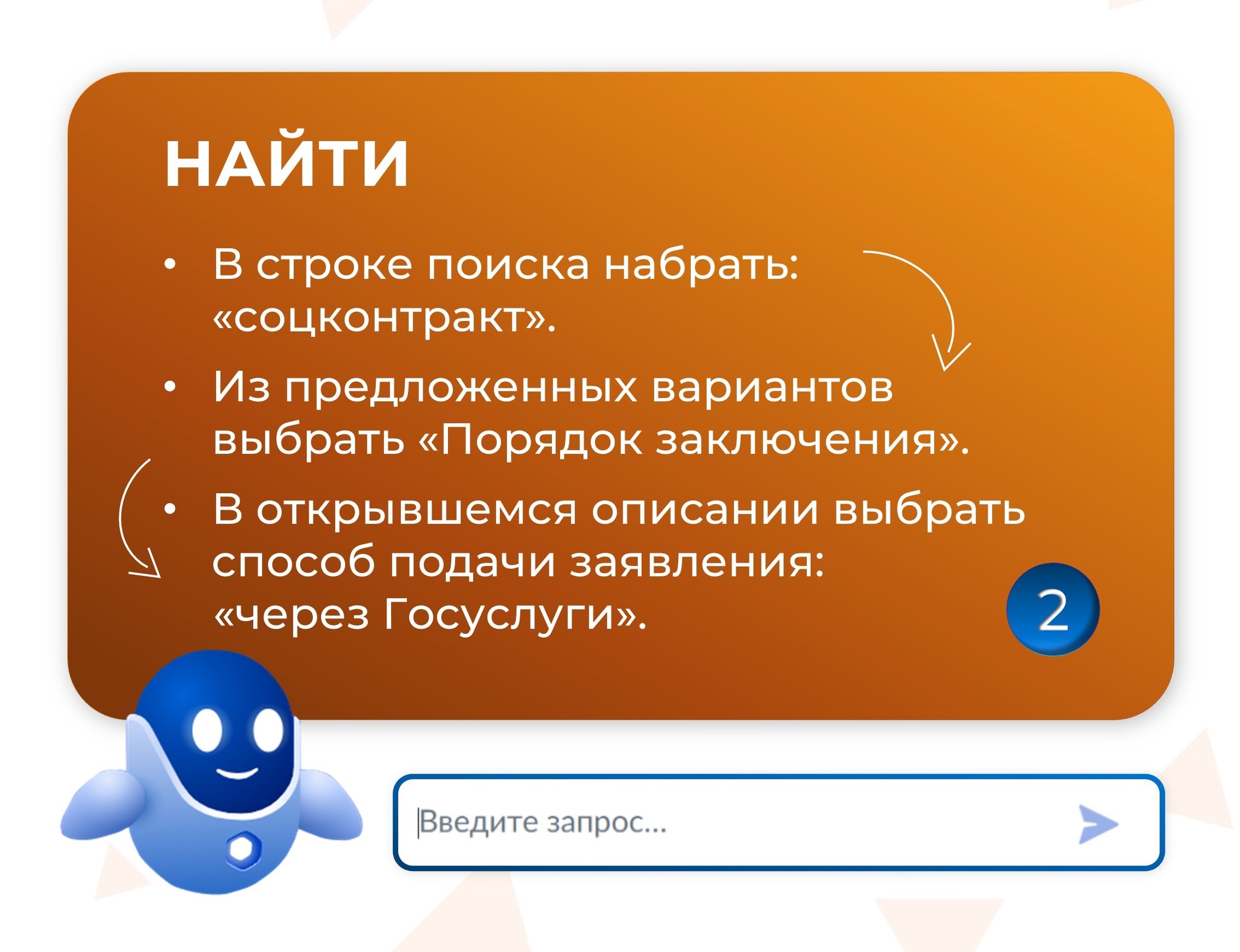 НАЙТИ

• В строке поиска набрать: «соцконтракт».

• Из предложенных вариантов выбрать «Порядок заключения».

• В открывшемся описании выбрать способ подачи заявления: «через Госуслуги».

2

Введите запрос...